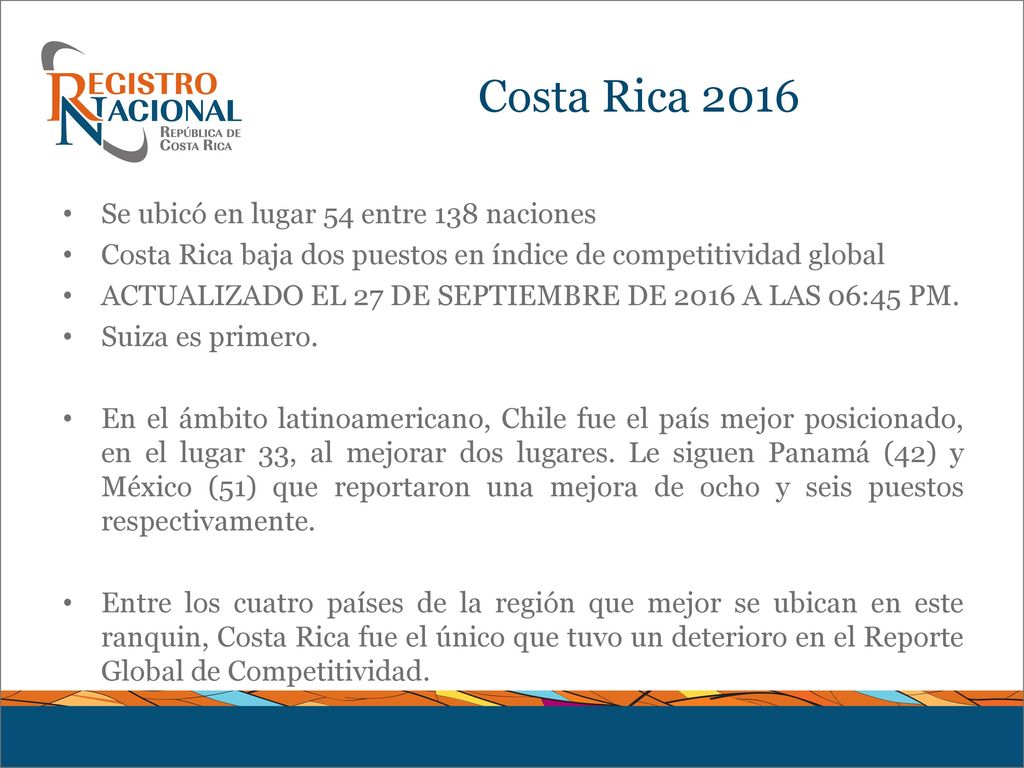 REGISTRO NACIONAL
REPÚBLICA DE COSTA RICA

Costa Rica 2016

• Se ubicó en lugar 54 entre 138 naciones
• Costa Rica baja dos puestos en índice de competitividad global
• ACTUALIZADO EL 27 DE SEPTIEMBRE DE 2016 A LAS 06:45 PM.
• Suiza es primero.

• En el ámbito latinoamericano, Chile fue el país mejor posicionado, en el lugar 33, al mejorar dos lugares. Le siguen Panamá (42) y México (51) que reportaron una mejora de ocho y seis puestos respectivamente.

• Entre los cuatro países de la región que mejor se ubican en este ranquin, Costa Rica fue el único que tuvo un deterioro en el Reporte Global de Competitividad.